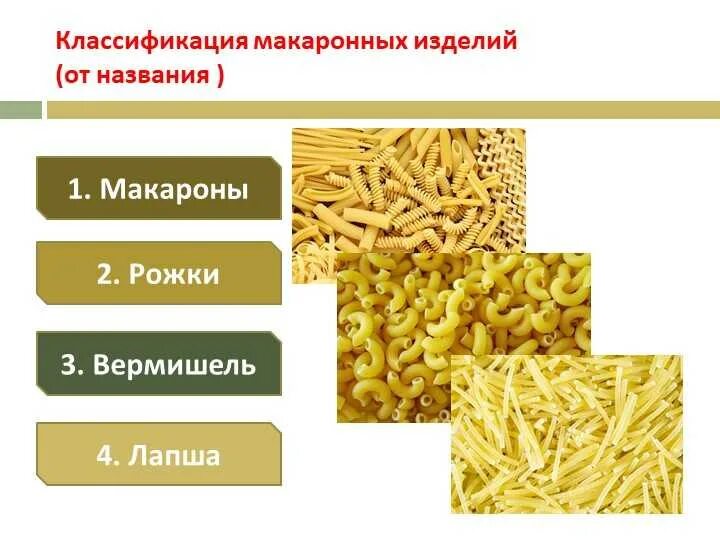 Классификация макаронных изделий (от названия )

1. Макароны

2. Рожки

3. Вермишель

4. Лапша